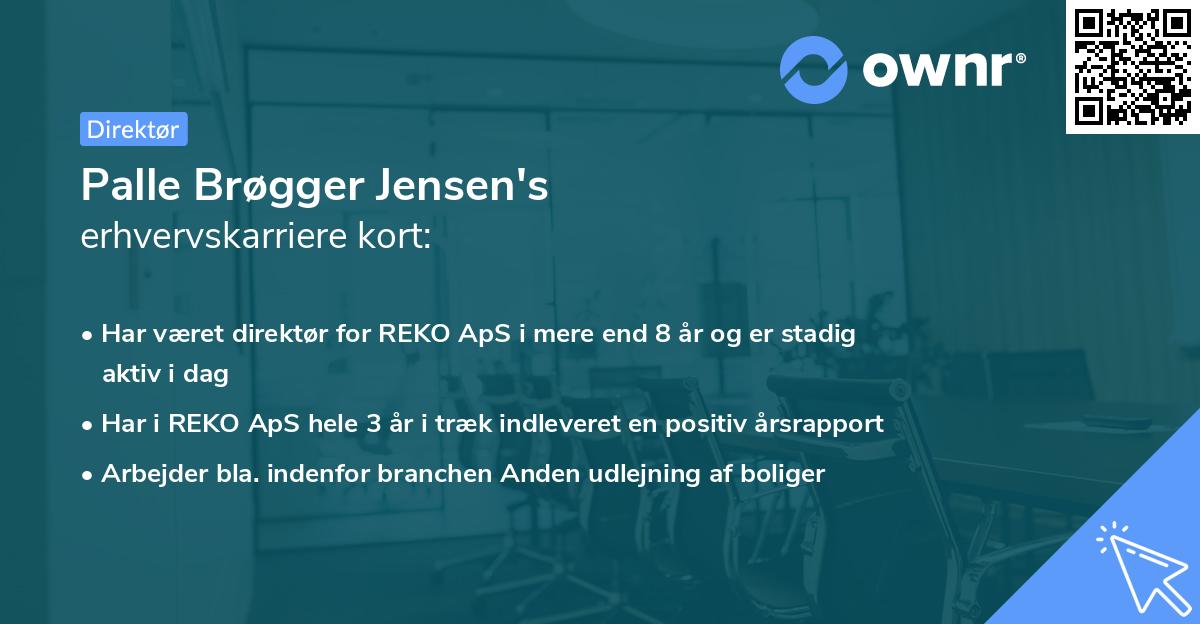 ownr®

Direktør

Palle Brøgger Jensen's
erhvervskarriere kort:

• Har været direktør for REKO ApS i mere end 8 år og er stadig aktiv i dag
• Har i REKO ApS hele 3 år i træk indleveret en positiv årsrapport
• Arbejder bla. indenfor branchen Anden udlejning af boliger